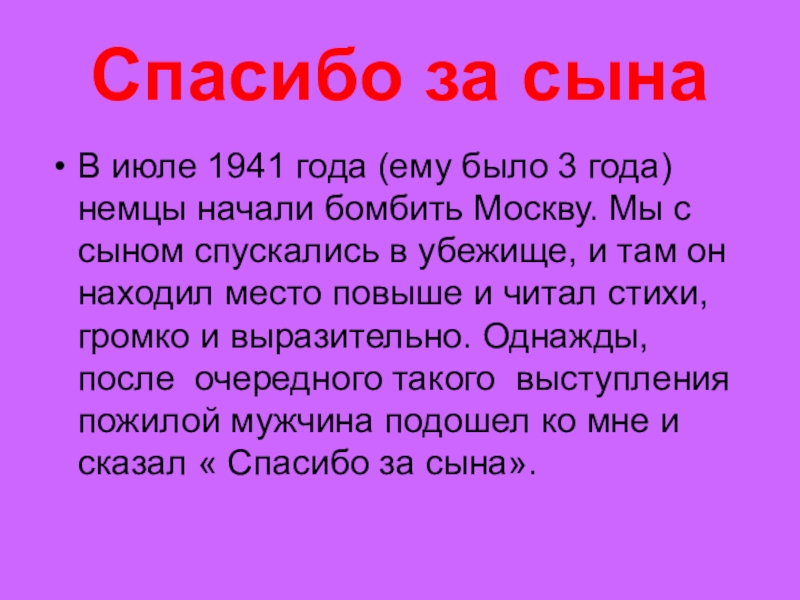 Спасибо за сына

• В июле 1941 года (ему было 3 года) немцы начали бомбить Москву. Мы с сыном спускались в убежище, и там он находил место повыше и читал стихи, громко и выразительно. Однажды, после очередного такого выступления пожилой мужчина подошел ко мне и сказал « Спасибо за сына».